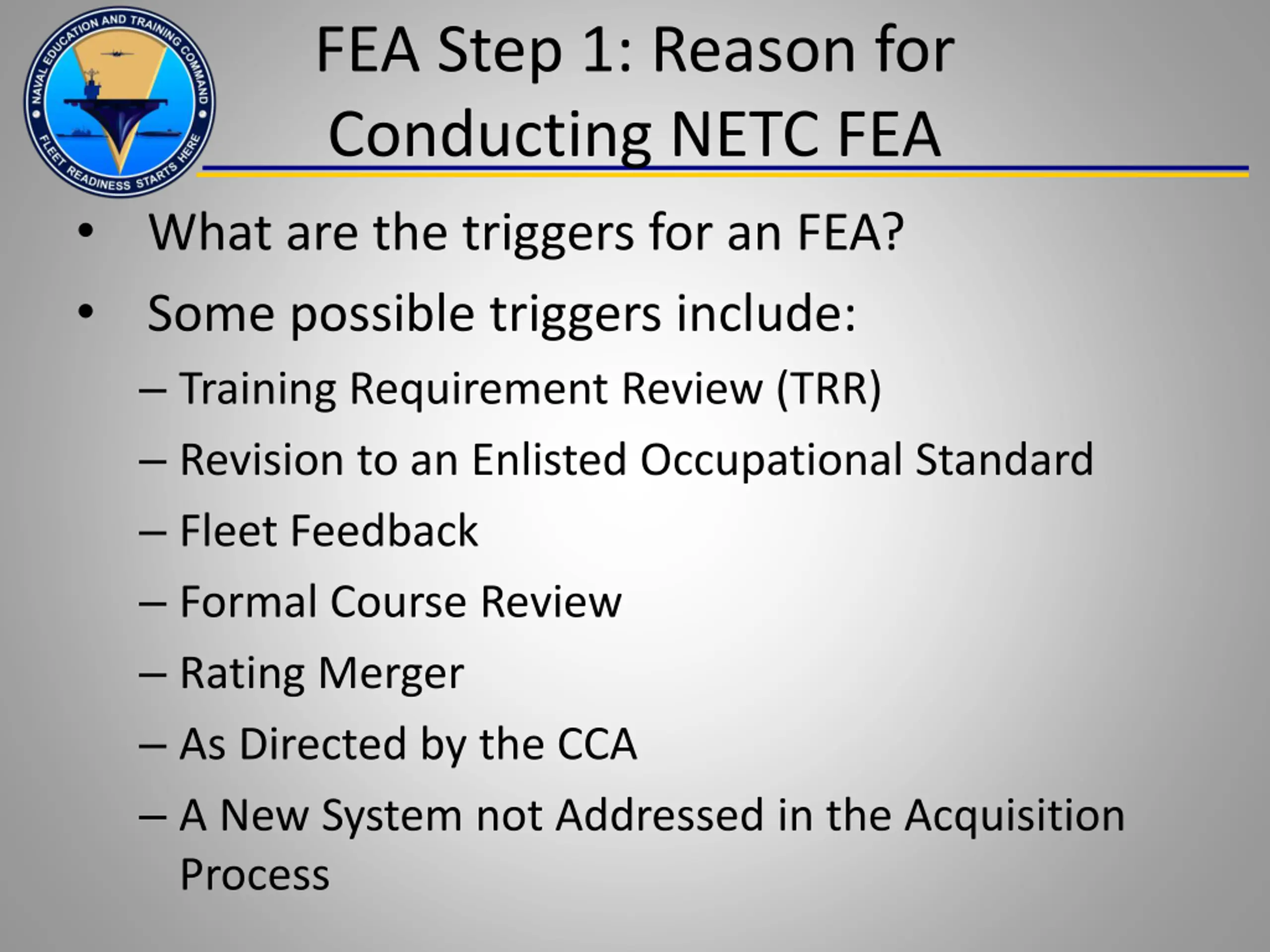 NAVAL EDUCATION AND TRAINING COMMAND
FLEET READINESS STARTS HERE

FEA Step 1: Reason for Conducting NETC FEA

• What are the triggers for an FEA?
• Some possible triggers include:
– Training Requirement Review (TRR)
– Revision to an Enlisted Occupational Standard
– Fleet Feedback
– Formal Course Review
– Rating Merger
– As Directed by the CCA
– A New System not Addressed in the Acquisition Process